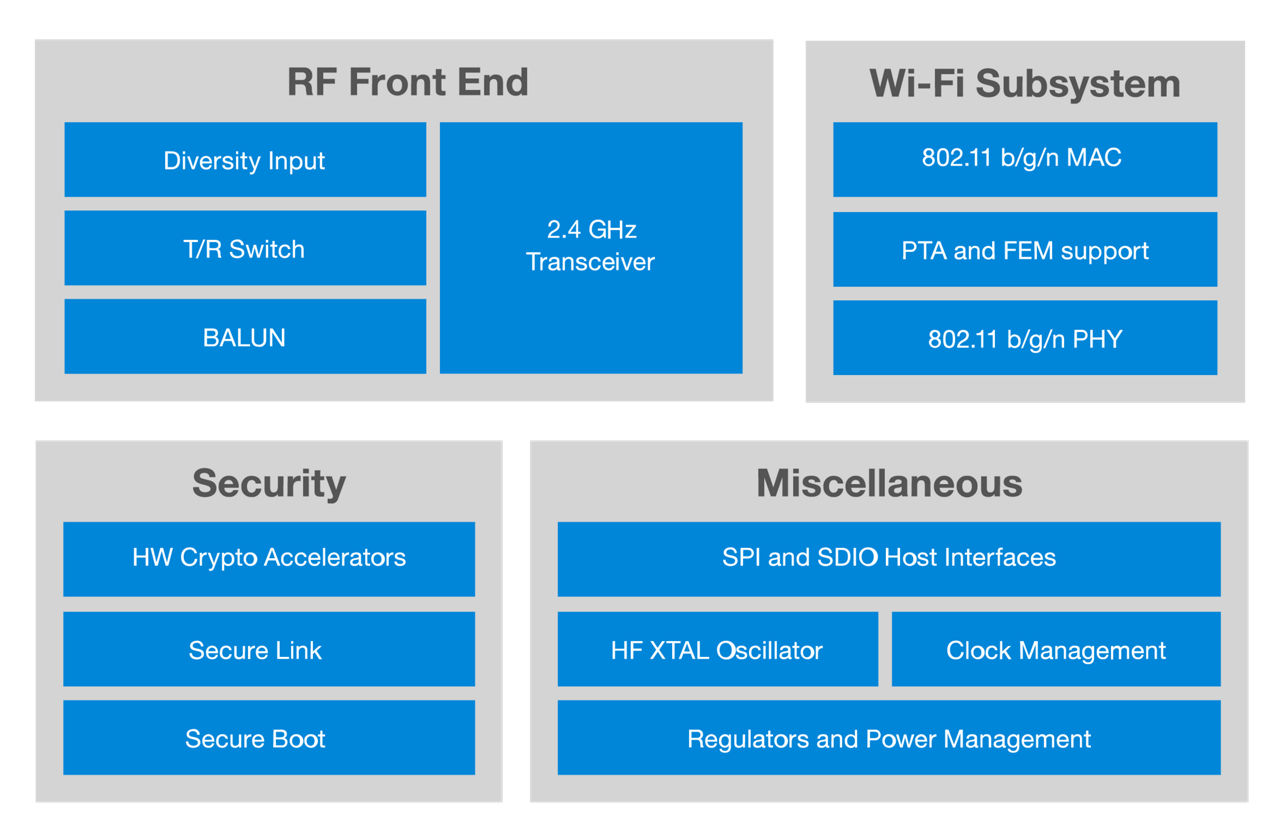 RF Front End

Diversity Input

T/R Switch

BALUN

2.4 GHz Transceiver

Wi-Fi Subsystem

802.11 b/g/n MAC

PTA and FEM support

802.11 b/g/n PHY

Security

HW Crypto Accelerators

Secure Link

Secure Boot

Miscellaneous

SPI and SDIO Host Interfaces

HF XTAL Oscillator

Clock Management

Regulators and Power Management